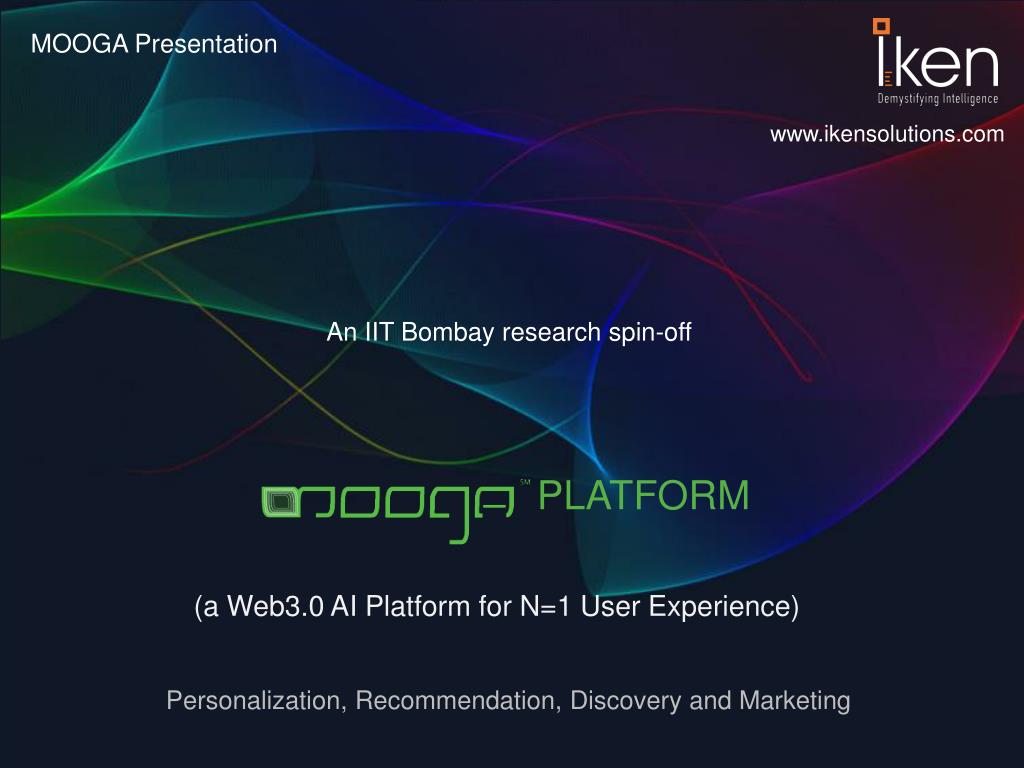 MOOGA Presentation

iken
Demystifying Intelligence

www.ikensolutions.com

An IIT Bombay research spin-off

mooga SM PLATFORM

(a Web3.0 AI Platform for N=1 User Experience)

Personalization, Recommendation, Discovery and Marketing